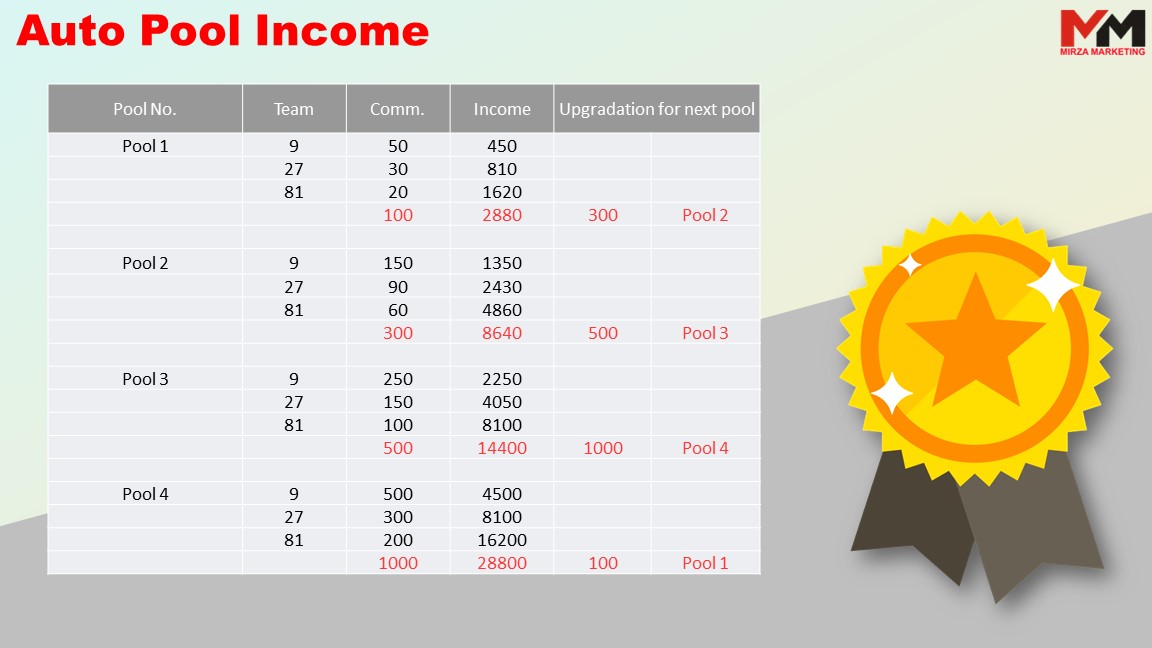 Auto Pool Income

MM
MIRZA MARKETING

| Pool No. | Team | Comm. | Income | Upgradation for next pool | |
|---|---|---|---|---|---|
| Pool 1 | 9 | 50 | 450 | | |
| | 27 | 30 | 810 | | |
| | 81 | 20 | 1620 | | |
| | | 100 | 2880 | 300 | Pool 2 |
| | | | | | |
| Pool 2 | 9 | 150 | 1350 | | |
| | 27 | 90 | 2430 | | |
| | 81 | 60 | 4860 | | |
| | | 300 | 8640 | 500 | Pool 3 |
| | | | | | |
| Pool 3 | 9 | 250 | 2250 | | |
| | 27 | 150 | 4050 | | |
| | 81 | 100 | 8100 | | |
| | | 500 | 14400 | 1000 | Pool 4 |
| | | | | | |
| Pool 4 | 9 | 500 | 4500 | | |
| | 27 | 300 | 8100 | | |
| | 81 | 200 | 16200 | | |
| | | 1000 | 28800 | 100 | Pool 1 |